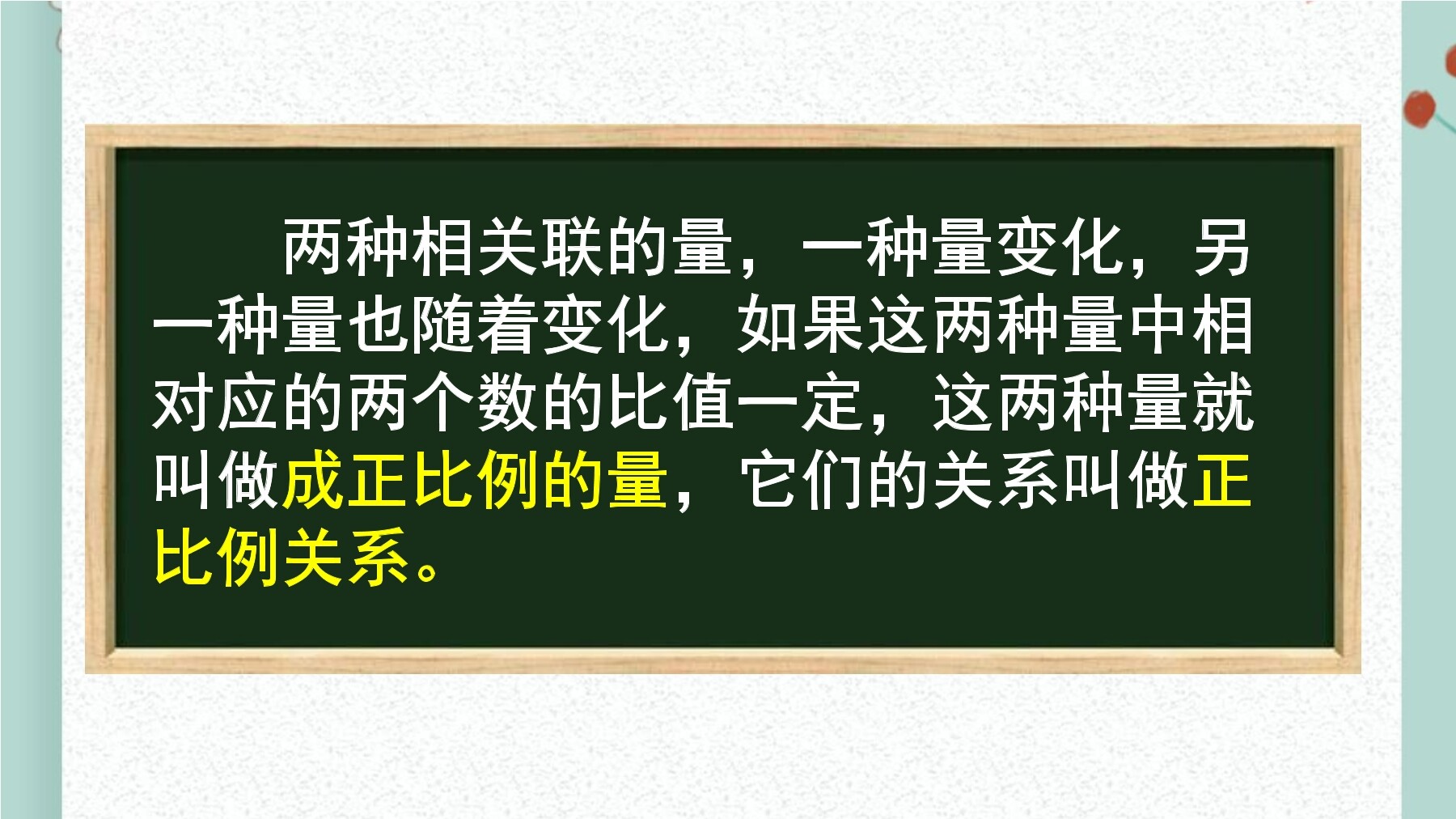 两种相关联的量，一种量变化，另一种量也随着变化，如果这两种量中相对应的两个数的比值一定，这两种量就叫做成正比例的量，它们的关系叫做正比例关系。